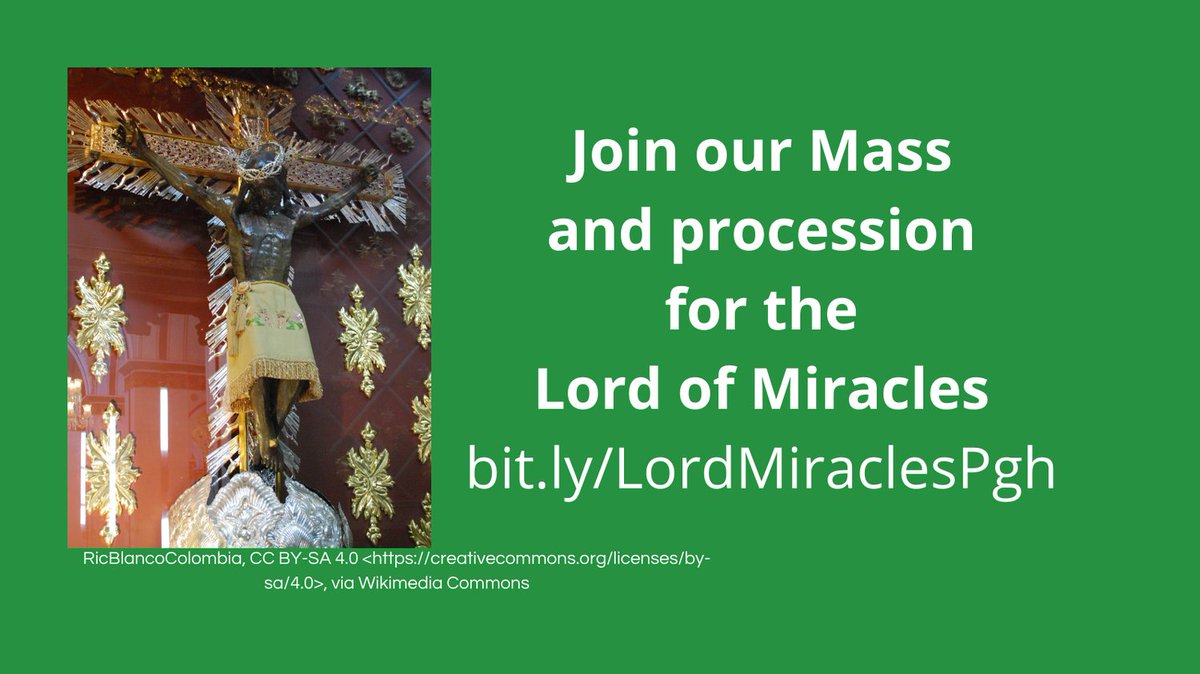 Join our Mass and procession for the Lord of Miracles
bit.ly/LordMiraclesPgh

RicBlancoColombia, CC BY-SA 4.0 <https://creativecommons.org/licenses/by-sa/4.0>, via Wikimedia Commons